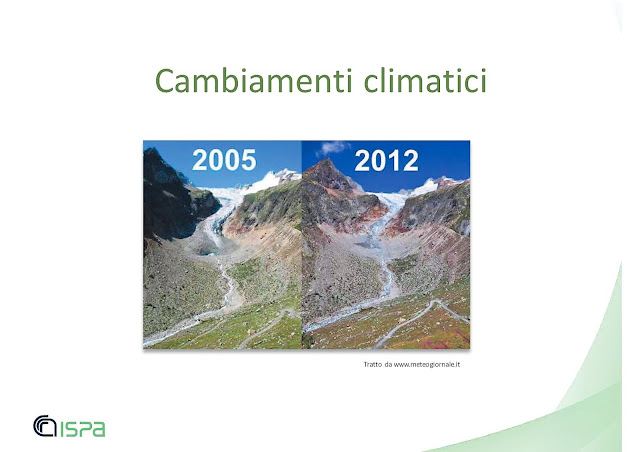 Cambiamenti climatici

2005

2012

Tratto da www.meteogiornale.it

ISPA